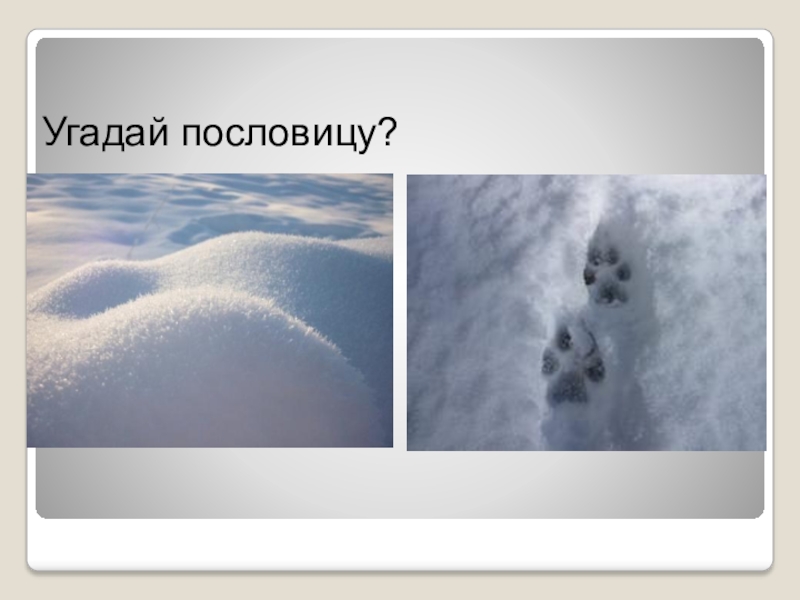 Угадай пословицу?